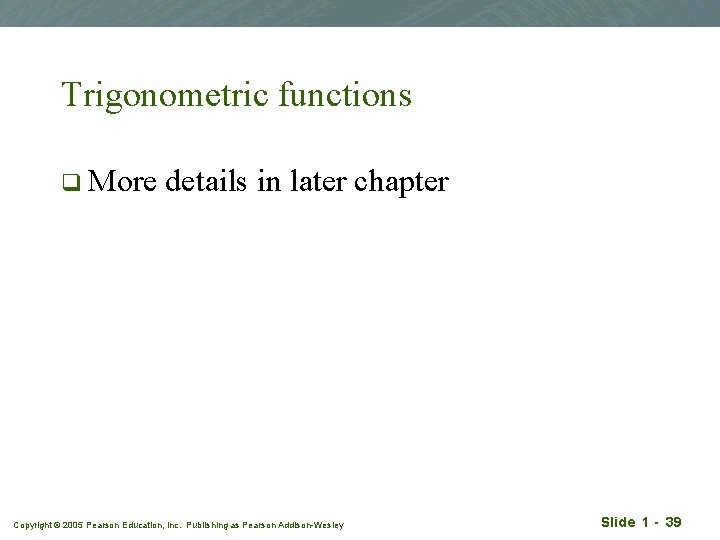 Trigonometric functions

❑ More details in later chapter

Copyright © 2005 Pearson Education, Inc. Publishing as Pearson Addison-Wesley

Slide 1 - 39